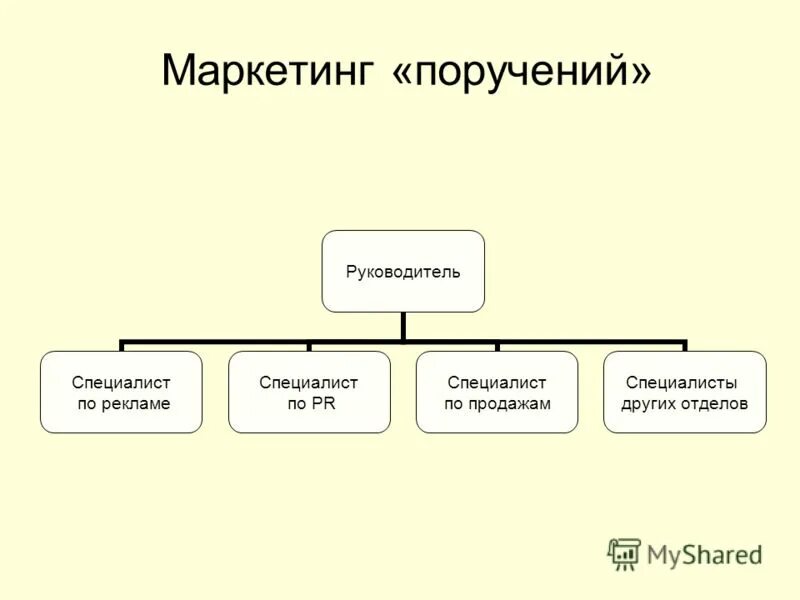 Маркетинг «поручений»

Руководитель

Специалист по рекламе

Специалист по PR

Специалист по продажам

Специалисты других отделов

MyShared